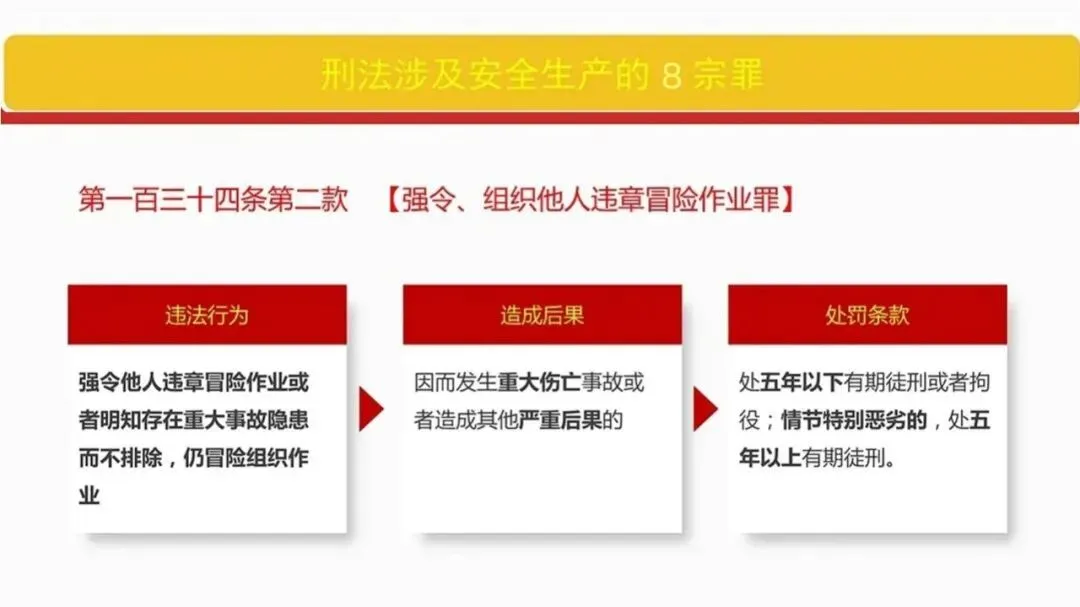 刑法涉及安全生产的 8 宗罪

第一百三十四条第二款 【强令、组织他人违章冒险作业罪】

违法行为

强令他人违章冒险作业或者明知存在重大事故隐患而不排除，仍冒险组织作业

造成后果

因而发生重大伤亡事故或者造成其他严重后果的

处罚条款

处五年以下有期徒刑或者拘役；情节特别恶劣的，处五年以上有期徒刑。